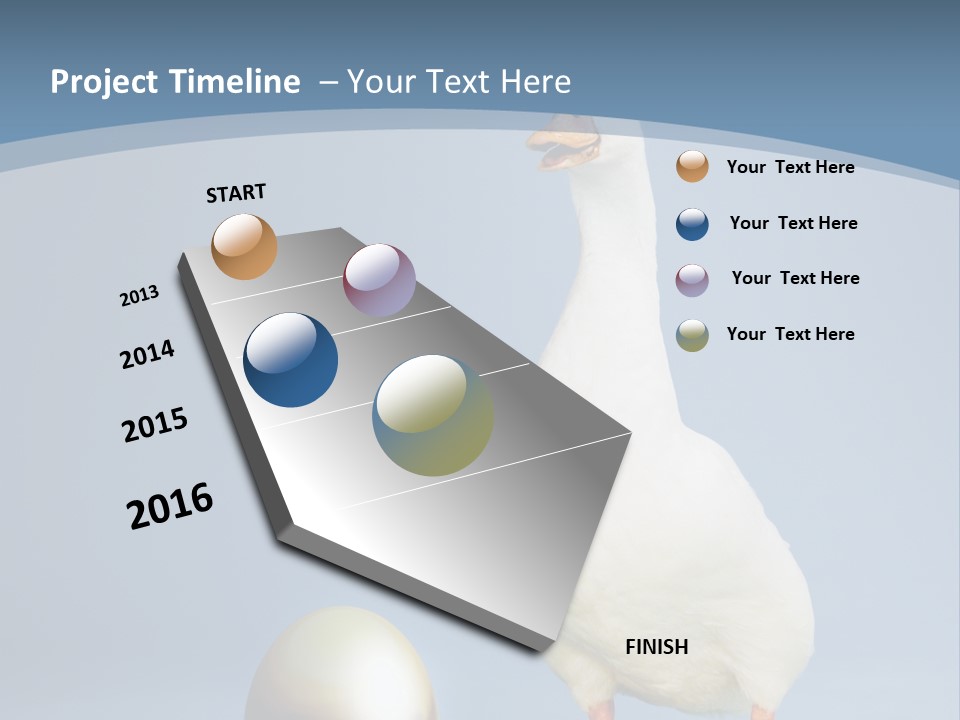 Project Timeline – Your Text Here

START

2013

2014

2015

2016

FINISH

Your Text Here

Your Text Here

Your Text Here

Your Text Here